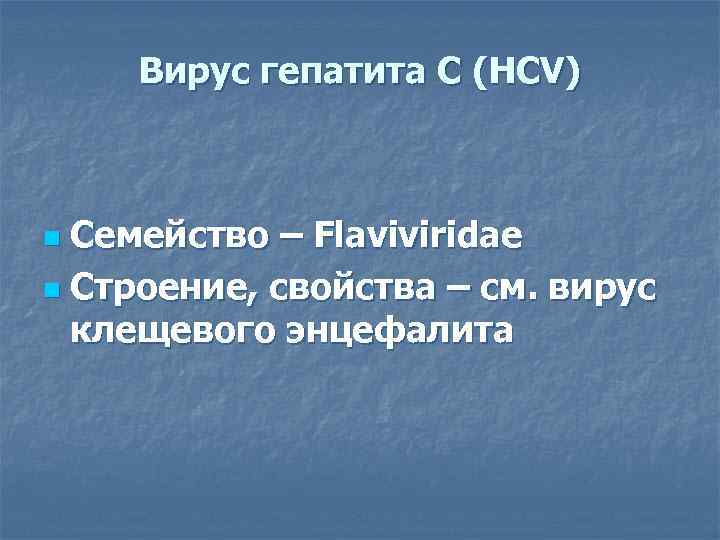 Вирус гепатита С (HCV)

Семейство – Flaviviridae

Строение, свойства – см. вирус клещевого энцефалита